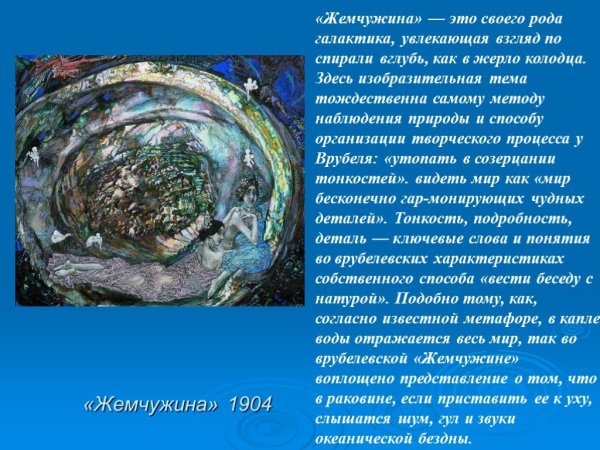 «Жемчужина» — это своего рода галактика, увлекающая взгляд по спирали вглубь, как в жерло колодца. Здесь изобразительная тема тождественна самому методу наблюдения природы и способу организации творческого процесса у Врубеля: «утопать в созерцании тонкостей». видеть мир как «мир бесконечно гар-монирующих чудных деталей». Тонкость, подробность, деталь — ключевые слова и понятия во врубелевских характеристиках собственного способа «вести беседу с натурой». Подобно тому, как, согласно известной метафоре, в капле воды отражается весь мир, так во врубелевской «Жемчужине» воплощено представление о том, что в раковине, если приставить ее к уху, слышатся шум, гул и звуки океанической бездны.

«Жемчужина» 1904